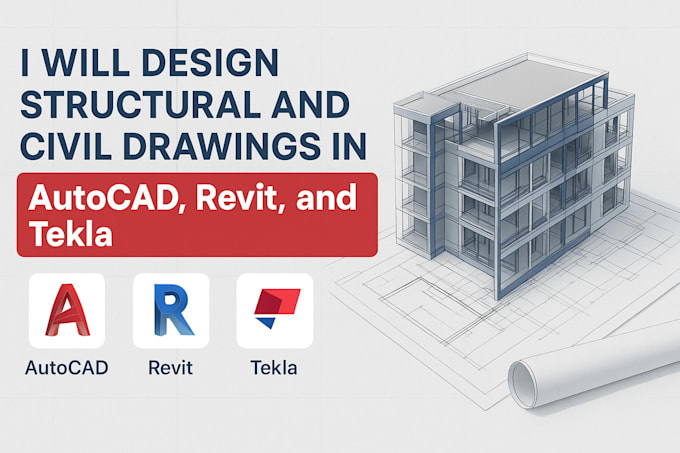 I WILL DESIGN STRUCTURAL AND CIVIL DRAWINGS IN

AutoCAD, Revit, and Tekla

A

R

AutoCAD

Revit

Tekla